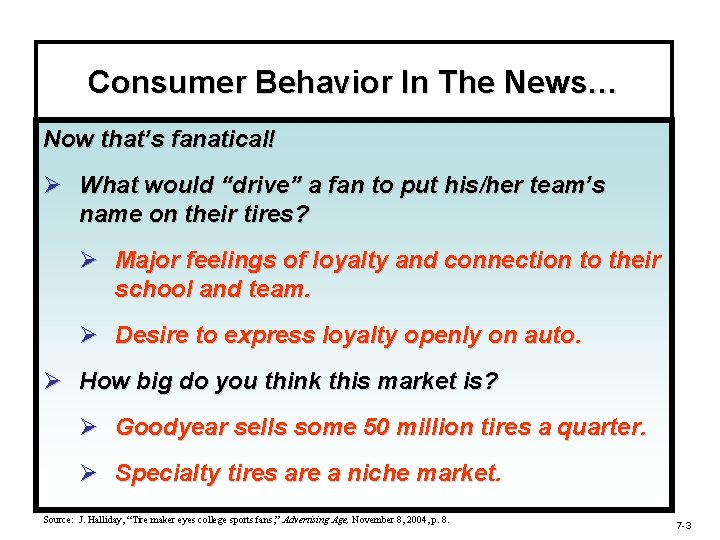 Consumer Behavior In The News…

Now that's fanatical!

➢ What would "drive" a fan to put his/her team's name on their tires?

➢ Major feelings of loyalty and connection to their school and team.

➢ Desire to express loyalty openly on auto.

➢ How big do you think this market is?

➢ Goodyear sells some 50 million tires a quarter.

➢ Specialty tires are a niche market.

Source: J. Halliday, "Tire maker eyes college sports fans," Advertising Age, November 8, 2004, p. 8.

7-3